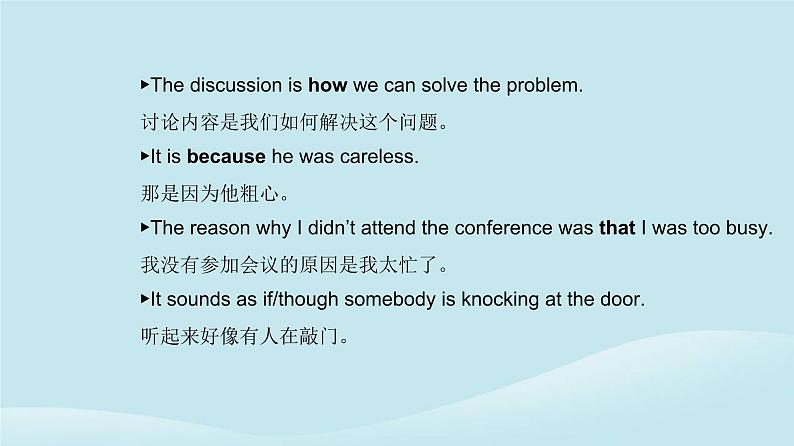 ▸The discussion is how we can solve the problem.

讨论内容是我们如何解决这个问题。

▸It is because he was careless.

那是因为他粗心。

▸The reason why I didn't attend the conference was that I was too busy.

我没有参加会议的原因是我太忙了。

▸It sounds as if/though somebody is knocking at the door.

听起来好像有人在敲门。